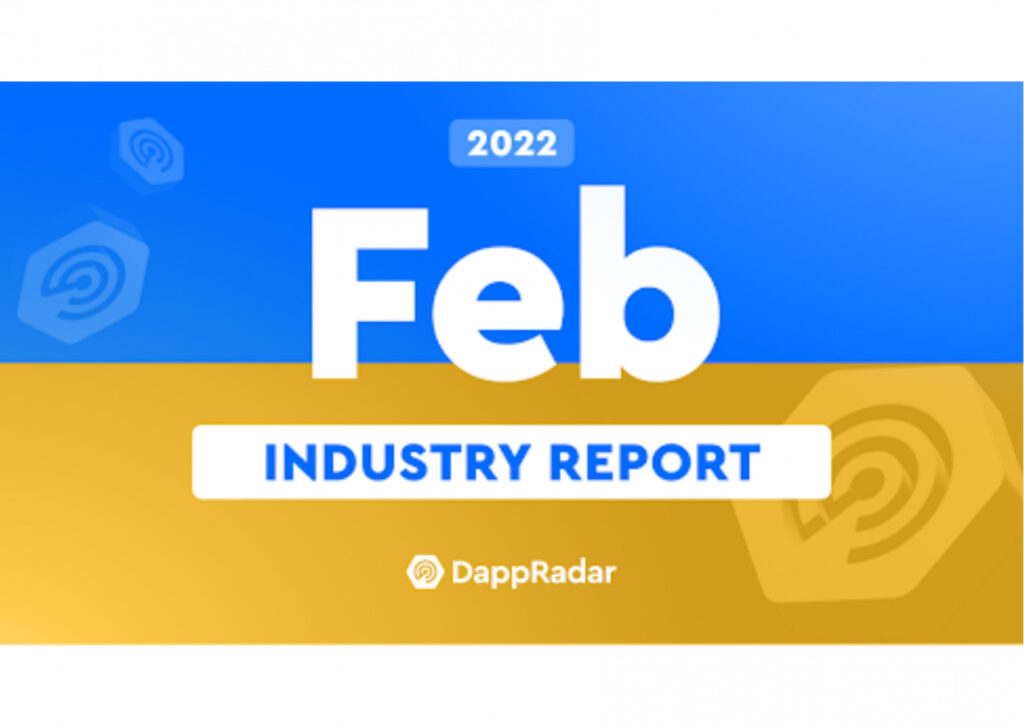 2022

Feb

INDUSTRY REPORT

DappRadar